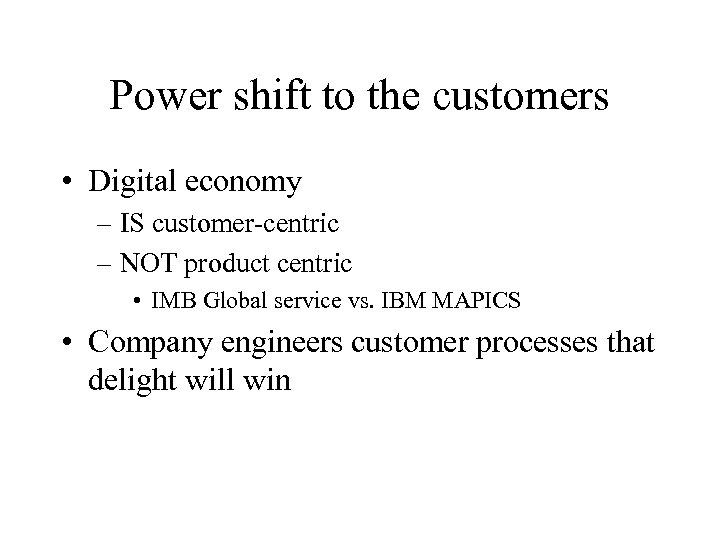 Power shift to the customers

• Digital economy
– IS customer-centric
– NOT product centric
• IMB Global service vs. IBM MAPICS

• Company engineers customer processes that delight will win